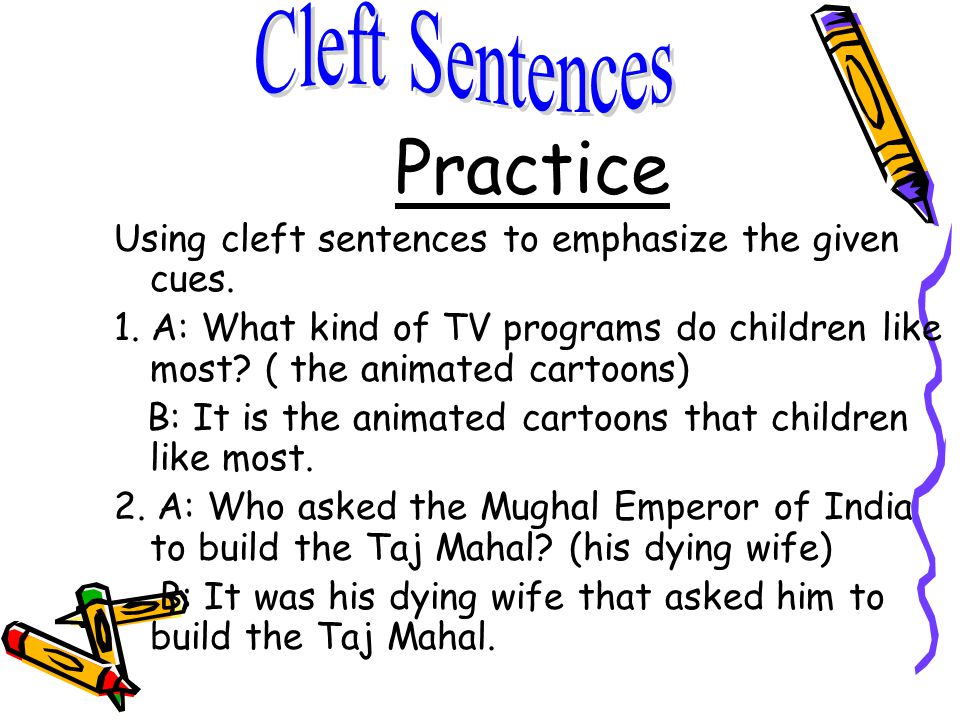 Cleft Sentences

Practice

Using cleft sentences to emphasize the given cues.

1. A: What kind of TV programs do children like most? ( the animated cartoons)

B: It is the animated cartoons that children like most.

2. A: Who asked the Mughal Emperor of India to build the Taj Mahal? (his dying wife)

B: It was his dying wife that asked him to build the Taj Mahal.